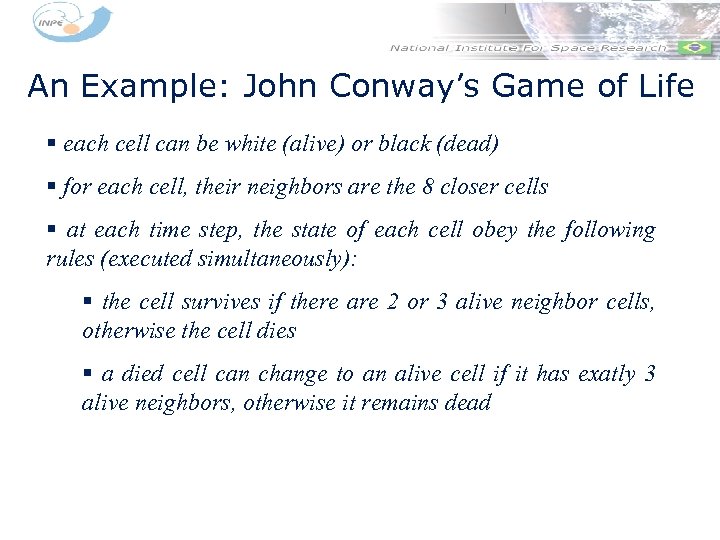 INPE

National Institute For Space Research

An Example: John Conway's Game of Life

▪ each cell can be white (alive) or black (dead)

▪ for each cell, their neighbors are the 8 closer cells

▪ at each time step, the state of each cell obey the following rules (executed simultaneously):

▪ the cell survives if there are 2 or 3 alive neighbor cells, otherwise the cell dies

▪ a died cell can change to an alive cell if it has exatly 3 alive neighbors, otherwise it remains dead